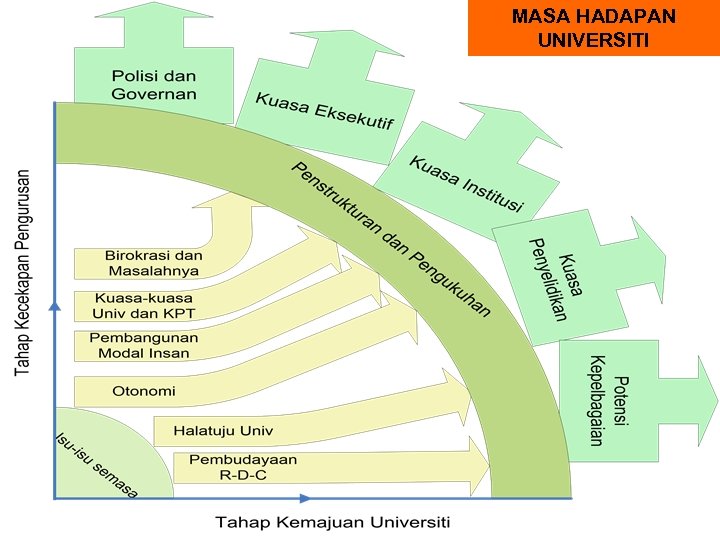 MASA HADAPAN UNIVERSITI

Polisi dan Governan

Kuasa Eksekutif

Kuasa Institusi

Kuasa Penyelidikan

Potensi Kepelbagaian

Penstrukturan dan Pengukuhan

Tahap Kecekapan Pengurusan

Birokrasi dan Masalahnya

Kuasa-kuasa Univ dan KPT

Pembangunan Modal Insan

Otonomi

Halatuju Univ

Pembudayaan R-D-C

Isu-isu semasa

Tahap Kemajuan Universiti